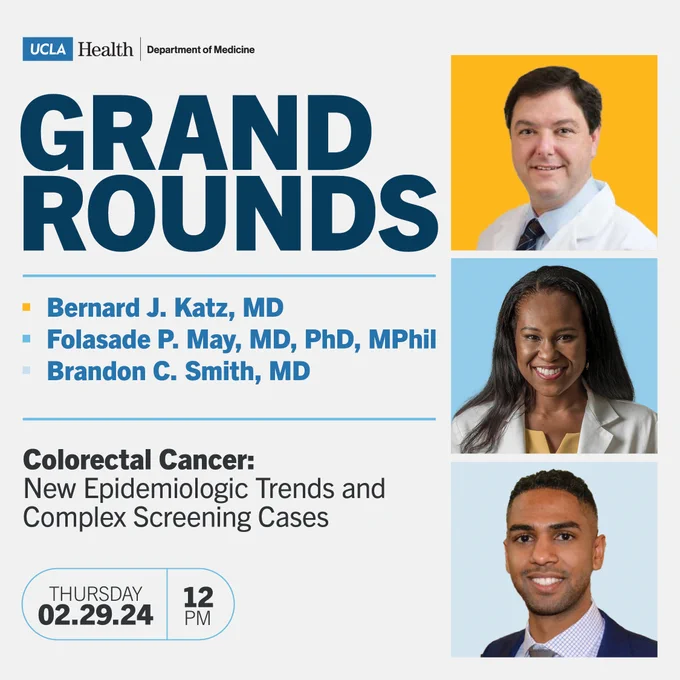 UCLA Health | Department of Medicine

GRAND ROUNDS

Bernard J. Katz, MD
Folasade P. May, MD, PhD, MPhil
Brandon C. Smith, MD

Colorectal Cancer:
New Epidemiologic Trends and Complex Screening Cases

THURSDAY
02.29.24
12
PM